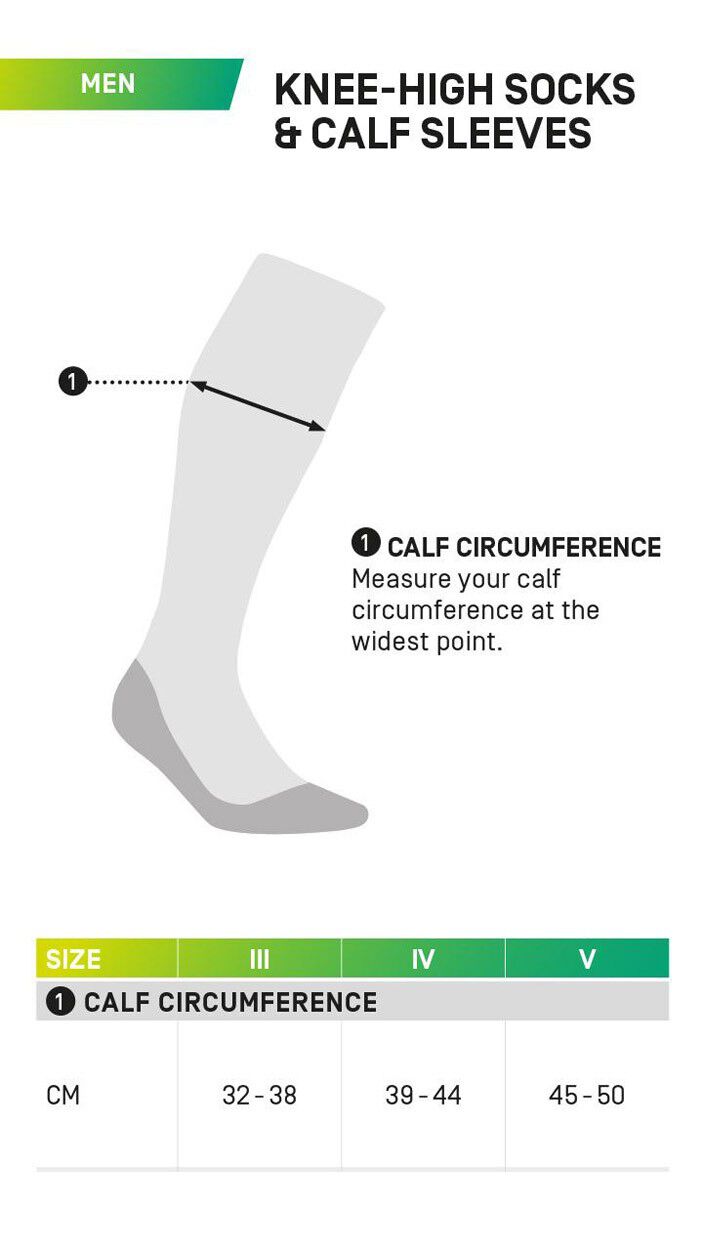 MEN

KNEE-HIGH SOCKS & CALF SLEEVES

1

1 CALF CIRCUMFERENCE
Measure your calf circumference at the widest point.

| SIZE | III | IV | V |
|---|---|---|---|
| 1 CALF CIRCUMFERENCE | | | |
| CM | 32 - 38 | 39 - 44 | 45 - 50 |